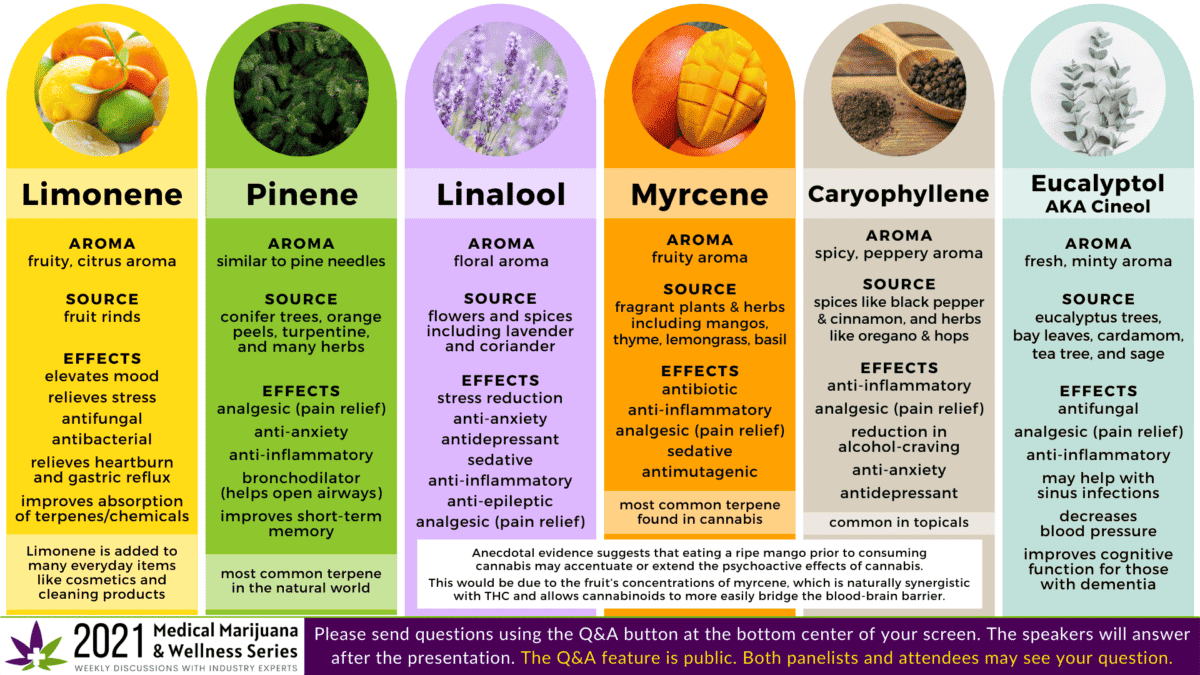 Limonene

AROMA
fruity, citrus aroma

SOURCE
fruit rinds

EFFECTS
elevates mood
relieves stress
antifungal
antibacterial
relieves heartburn and gastric reflux
improves absorption of terpenes/chemicals

Limonene is added to many everyday items like cosmetics and cleaning products

Pinene

AROMA
similar to pine needles

SOURCE
conifer trees, orange peels, turpentine, and many herbs

EFFECTS
analgesic (pain relief)
anti-anxiety
anti-inflammatory
bronchodilator (helps open airways)
improves short-term memory

most common terpene in the natural world

Linalool

AROMA
floral aroma

SOURCE
flowers and spices including lavender and coriander

EFFECTS
stress reduction
anti-anxiety
antidepressant
sedative
anti-inflammatory
anti-epileptic
analgesic (pain relief)

Myrcene

AROMA
fruity aroma

SOURCE
fragrant plants & herbs including mangos, thyme, lemongrass, basil

EFFECTS
antibiotic
anti-inflammatory
analgesic (pain relief)
sedative
antimutagenic

most common terpene found in cannabis

Anecdotal evidence suggests that eating a ripe mango prior to consuming cannabis may accentuate or extend the psychoactive effects of cannabis.
This would be due to the fruit's concentrations of myrcene, which is naturally synergistic with THC and allows cannabinoids to more easily bridge the blood-brain barrier.

Caryophyllene

AROMA
spicy, peppery aroma

SOURCE
spices like black pepper & cinnamon, and herbs like oregano & hops

EFFECTS
anti-inflammatory
analgesic (pain relief)
reduction in alcohol-craving
anti-anxiety
antidepressant

common in topicals

Eucalyptol
AKA Cineol

AROMA
fresh, minty aroma

SOURCE
eucalyptus trees, bay leaves, cardamom, tea tree, and sage

EFFECTS
antifungal
analgesic (pain relief)
anti-inflammatory
may help with sinus infections
decreases blood pressure
improves cognitive function for those with dementia

2021 Medical Marijuana & Wellness Series
WEEKLY DISCUSSIONS WITH INDUSTRY EXPERTS

Please send questions using the Q&A button at the bottom center of your screen. The speakers will answer after the presentation. The Q&A feature is public. Both panelists and attendees may see your question.